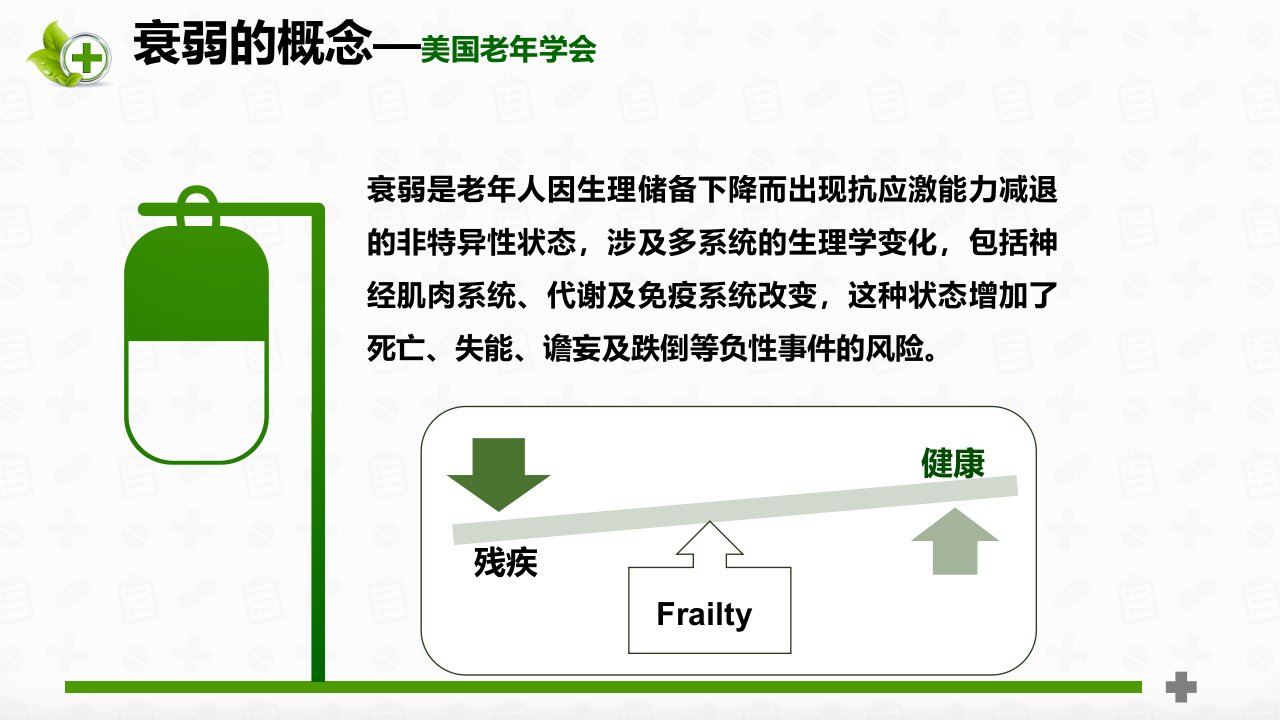 衰弱的概念—美国老年学会

衰弱是老年人因生理储备下降而出现抗应激能力减退的非特异性状态，涉及多系统的生理学变化，包括神经肌肉系统、代谢及免疫系统改变，这种状态增加了死亡、失能、谵妄及跌倒等负性事件的风险。

健康

残疾

Frailty